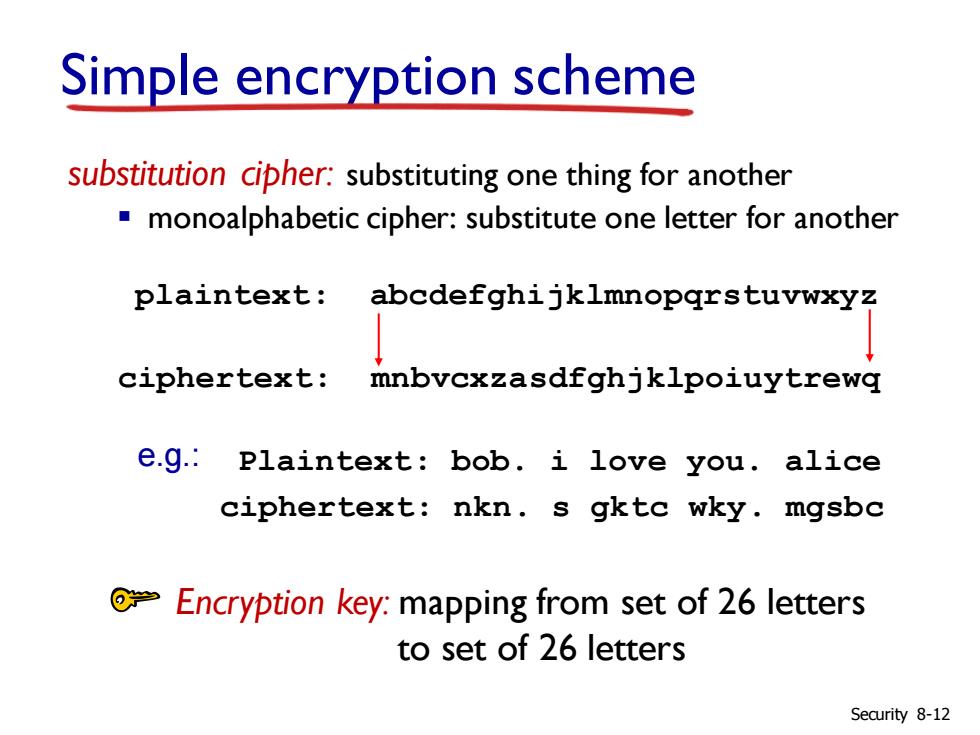 Simple encryption scheme

substitution cipher: substituting one thing for another
▪ monoalphabetic cipher: substitute one letter for another

plaintext: abcdefghijklmnopqrstuvwxyz

ciphertext: mnbvcxzasdfghjklpoiuytrewq

e.g.: Plaintext: bob. i love you. alice
ciphertext: nkn. s gktc wky. mgsbc

Encryption key: mapping from set of 26 letters to set of 26 letters

Security 8-12